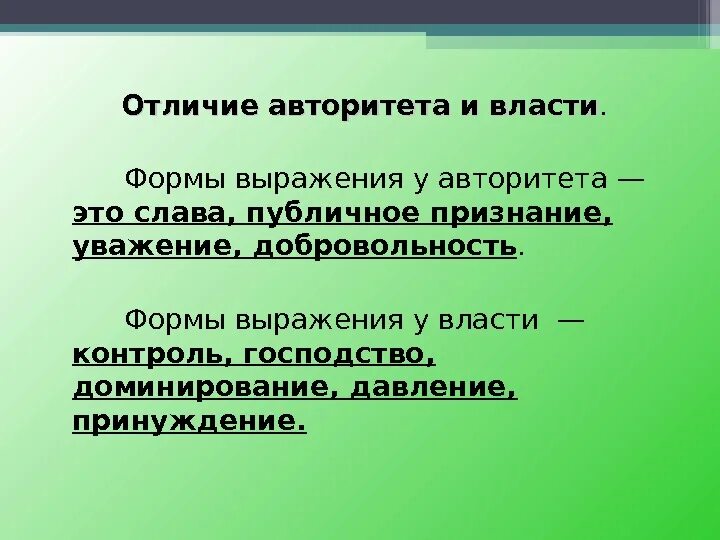 Отличие авторитета и власти.

Формы выражения у авторитета — это слава, публичное признание, уважение, добровольность.

Формы выражения у власти — контроль, господство, доминирование, давление, принуждение.